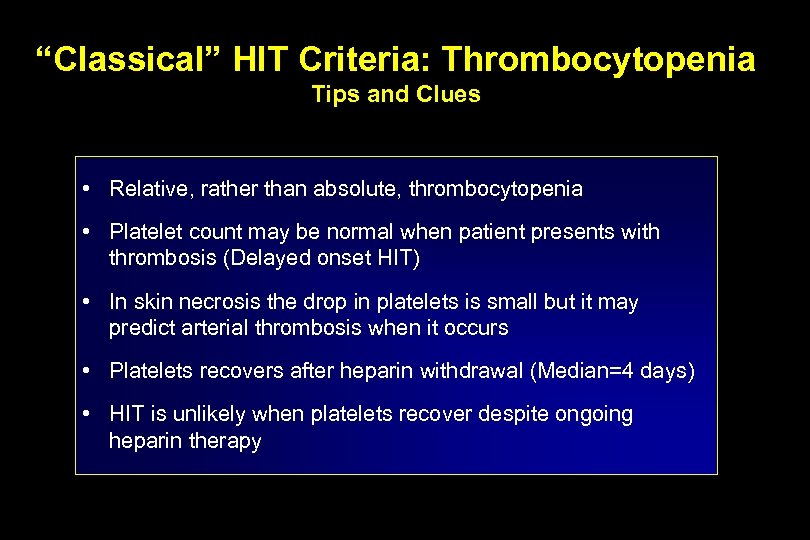 “Classical” HIT Criteria: Thrombocytopenia
Tips and Clues

• Relative, rather than absolute, thrombocytopenia

• Platelet count may be normal when patient presents with thrombosis (Delayed onset HIT)

• In skin necrosis the drop in platelets is small but it may predict arterial thrombosis when it occurs

• Platelets recovers after heparin withdrawal (Median=4 days)

• HIT is unlikely when platelets recover despite ongoing heparin therapy